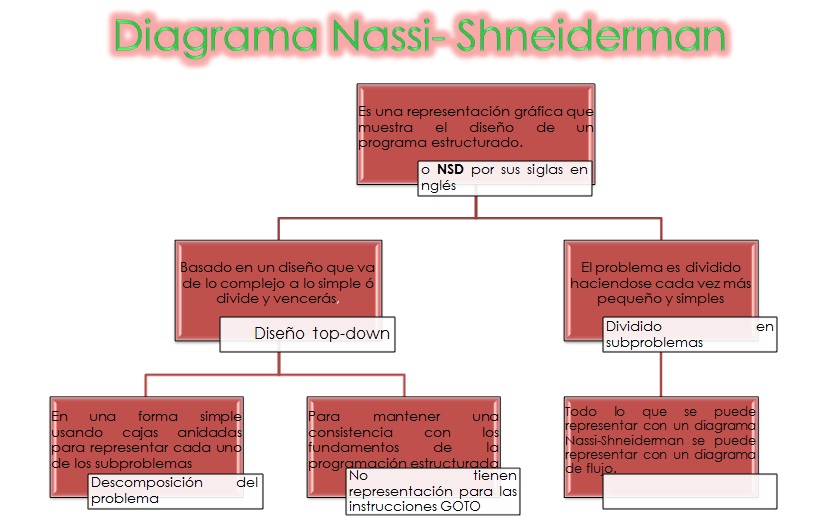 Diagrama Nassi- Shneiderman

Es una representación gráfica que muestra el diseño de un programa estructurado.

o **NSD** por sus siglas en nglés

Basado en un diseño que va de lo complejo a lo simple ó divide y vencerás.

Diseño top-down

El problema es dividido haciendose cada vez más pequeño y simples

Dividido en subproblemas

En una forma simple usando cajas anidadas para representar cada uno de los subproblemas

Descomposición del problema

Para mantener una consistencia con los fundamentos de la programación estructurada

No tienen representación para las instrucciones GOTO

Todo lo que se puede representar con un diagrama Nassi-Shneiderman se puede representar con un diagrama de flujo.